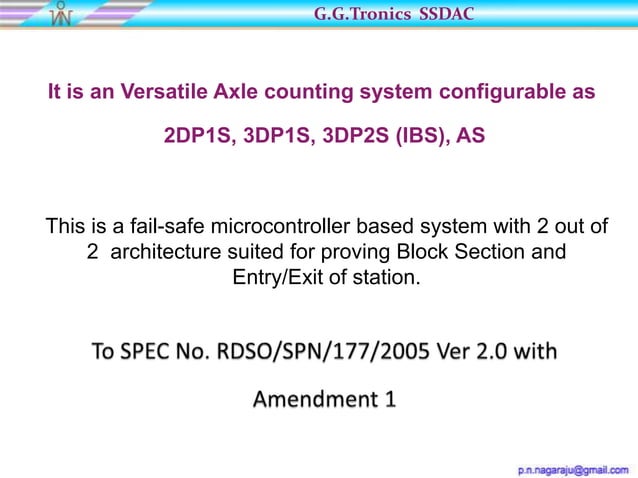 G.G.Tronics SSDAC

It is an Versatile Axle counting system configurable as

2DP1S, 3DP1S, 3DP2S (IBS), AS

This is a fail-safe microcontroller based system with 2 out of 2 architecture suited for proving Block Section and Entry/Exit of station.

To SPEC No. RDSO/SPN/177/2005 Ver 2.0 with

Amendment 1

p.n.nagaraju@gmail.com